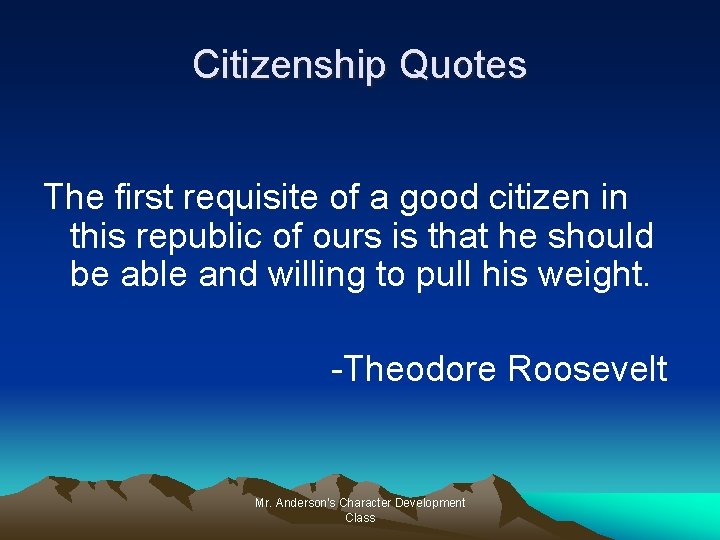 Citizenship Quotes

The first requisite of a good citizen in this republic of ours is that he should be able and willing to pull his weight.

-Theodore Roosevelt

Mr. Anderson's Character Development Class